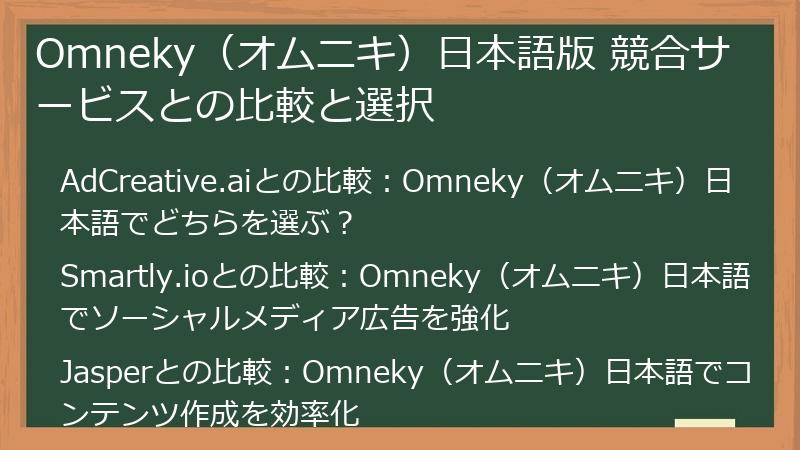 Omneky（オムニキ）日本語版 競合サービスとの比較と選択

AdCreative.aiとの比較：Omneky（オムニキ）日本語でどちらを選ぶ？

Smartly.ioとの比較：Omneky（オムニキ）日本語でソーシャルメディア広告を強化

Jasperとの比較：Omneky（オムニキ）日本語でコンテンツ作成を効率化